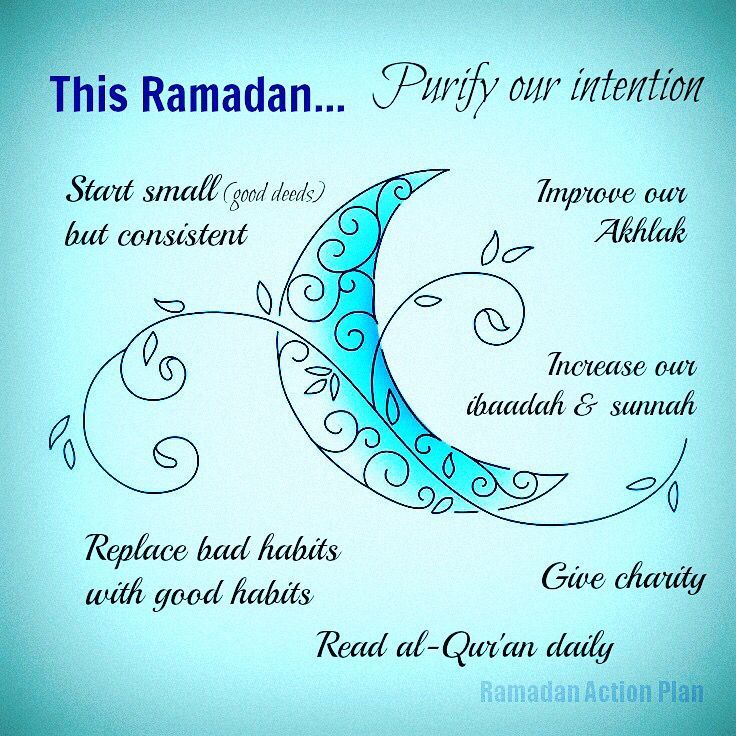 This Ramadan... Purify our intention

Start small (good deeds) but consistent

Improve our Akhlak

Increase our ibaadah & sunnah

Replace bad habits with good habits

Give charity

Read al-Qur'an daily

Ramadan Action Plan